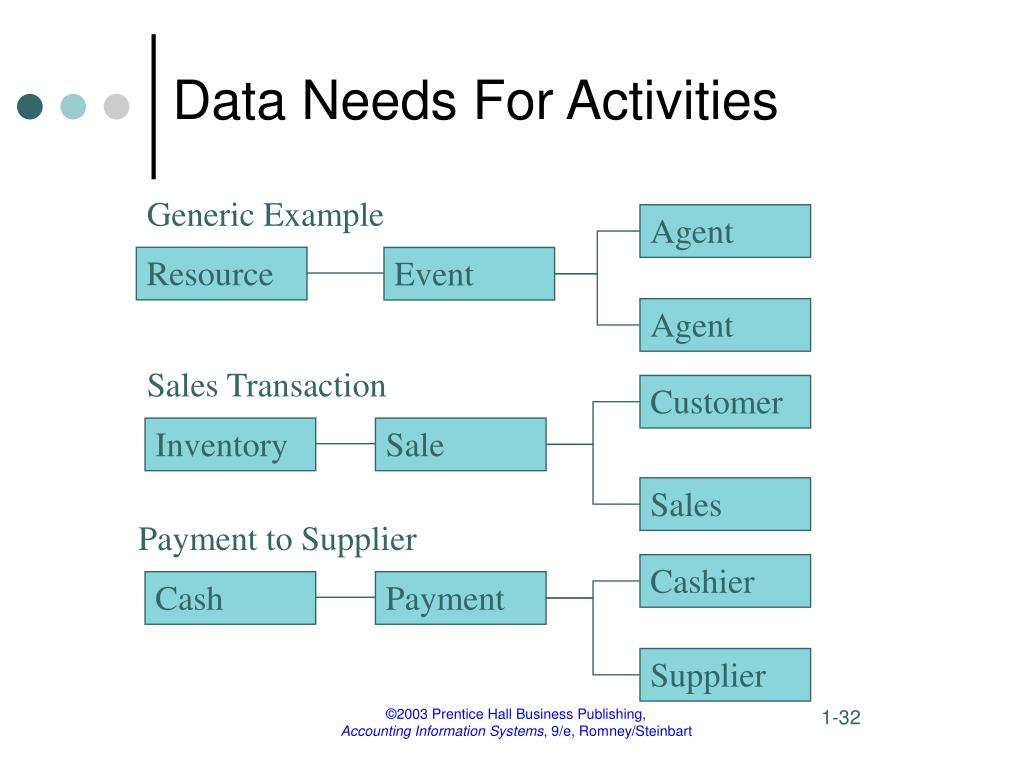 Data Needs For Activities

Generic Example

Resource

Event

Agent

Agent

Sales Transaction

Inventory

Sale

Customer

Sales

Payment to Supplier

Cash

Payment

Cashier

Supplier

©2003 Prentice Hall Business Publishing, Accounting Information Systems, 9/e, Romney/Steinbart

1-32